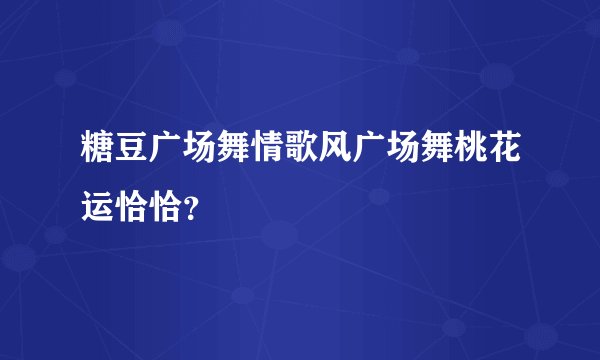 糖豆广场舞情歌风广场舞桃花运恰恰?